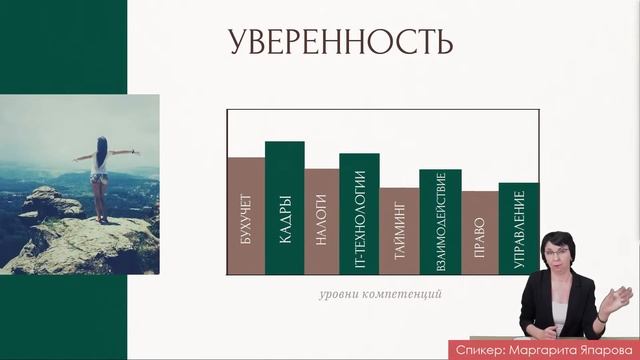 УВЕРЕННОСТЬ

БУХУЧЕТ
КАДРЫ
НАЛОГИ
IT-ТЕХНОЛОГИИ
ТАЙМИНГ
ВЗАИМОДЕЙСТВИЕ
ПРАВО
УПРАВЛЕНИЕ

уровни компетенций

Спикер: Маргарита Япарова